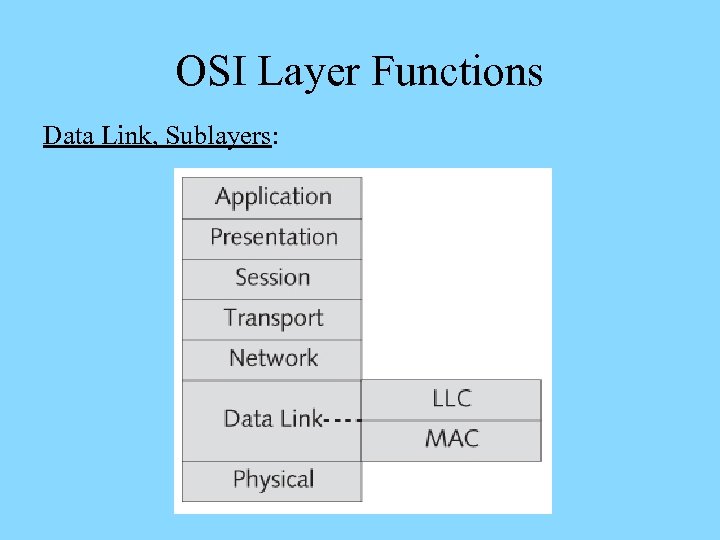 OSI Layer Functions

Data Link, Sublayers:

Application
Presentation
Session
Transport
Network
Data Link
LLC
MAC
Physical